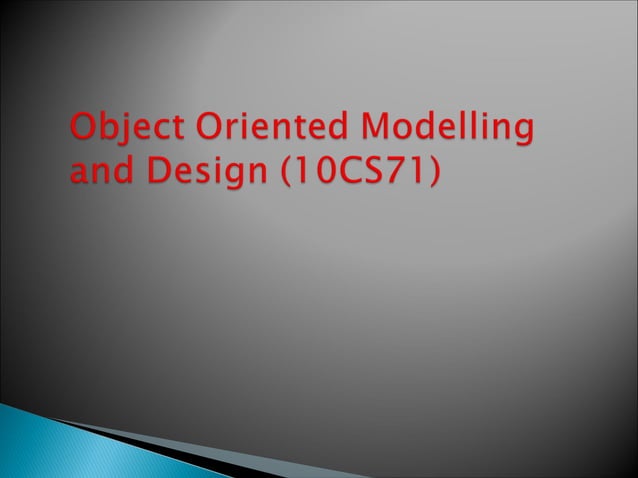 Object Oriented Modelling and Design (10CS71)